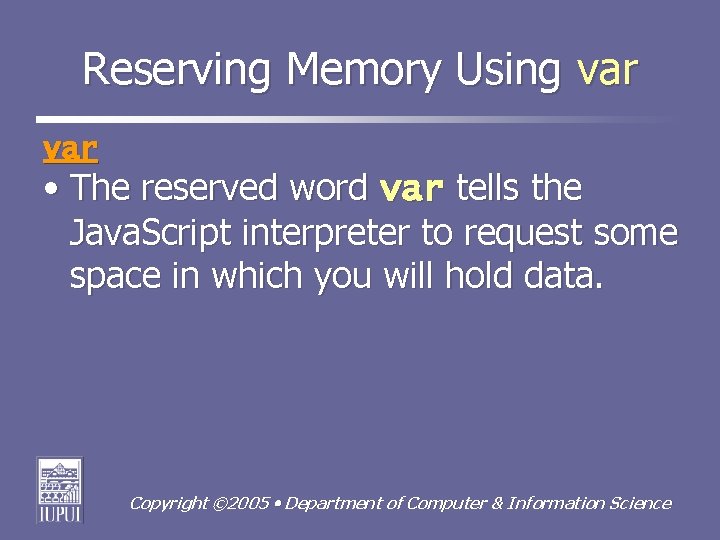 Reserving Memory Using var

var

• The reserved word var tells the JavaScript interpreter to request some space in which you will hold data.

IUPUI

Copyright ©2005 • Department of Computer & Information Science